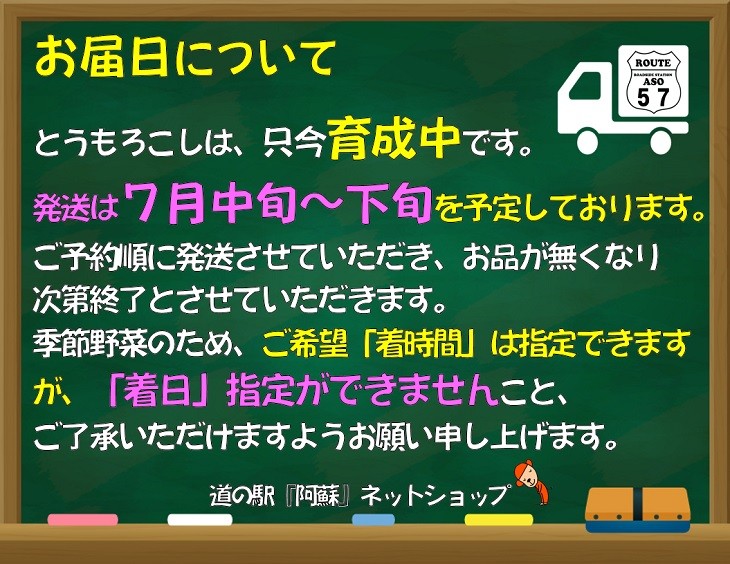 お届日について

ROUTE
ROADSIDE STATION
ASO
57

とうもろこしは、只今育成中です。

発送は7月中旬～下旬を予定しております。
ご予約順に発送させていただき、お品が無くなり次第終了とさせていただきます。
季節野菜のため、ご希望「着時間」は指定できますが、「着日」指定ができませんこと、ご了承いただけますようお願い申し上げます。

道の駅『阿蘇』ネットショップ